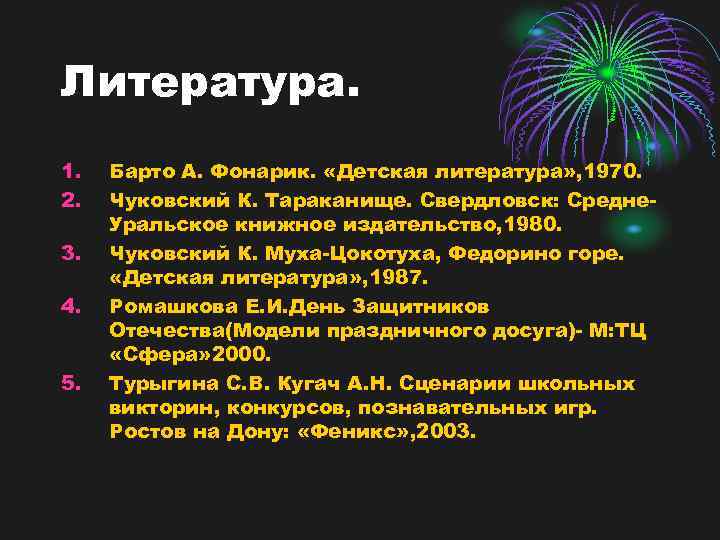 Литература.

1. Барто А. Фонарик. «Детская литература»,1970.
2. Чуковский К. Тараканище. Свердловск: Средне-Уральское книжное издательство,1980.
3. Чуковский К. Муха-Цокотуха, Федорино горе. «Детская литература»,1987.
4. Ромашкова Е.И.День Защитников Отечества(Модели праздничного досуга)- М:ТЦ «Сфера»2000.
5. Турыгина С.В. Кугач А.Н. Сценарии школьных викторин, конкурсов, познавательных игр. Ростов на Дону: «Феникс»,2003.